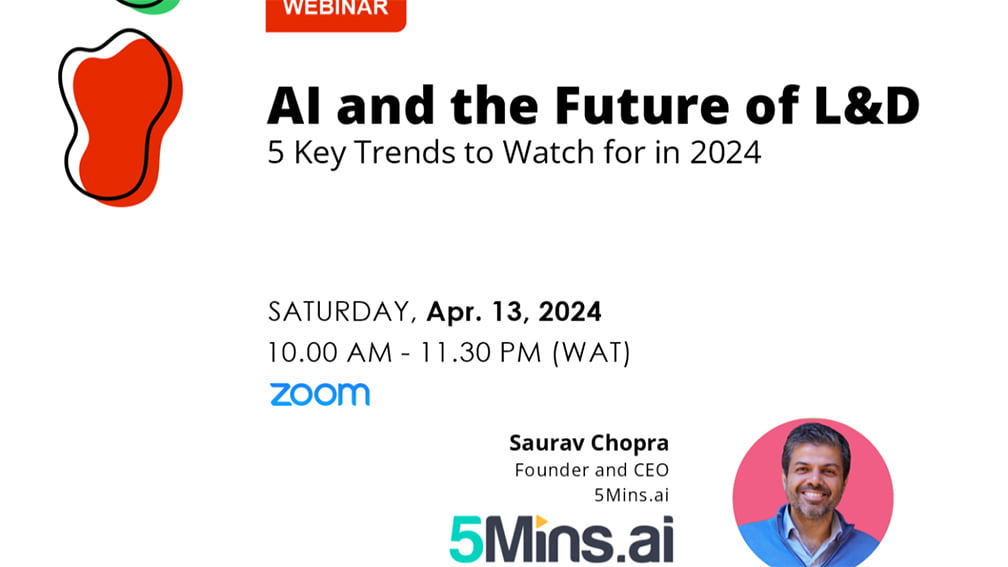 WEBINAR

AI and the Future of L&D
5 Key Trends to Watch for in 2024

SATURDAY, Apr. 13, 2024
10.00 AM - 11.30 PM (WAT)
zoom

Saurav Chopra
Founder and CEO
5Mins.ai

5Mins.ai